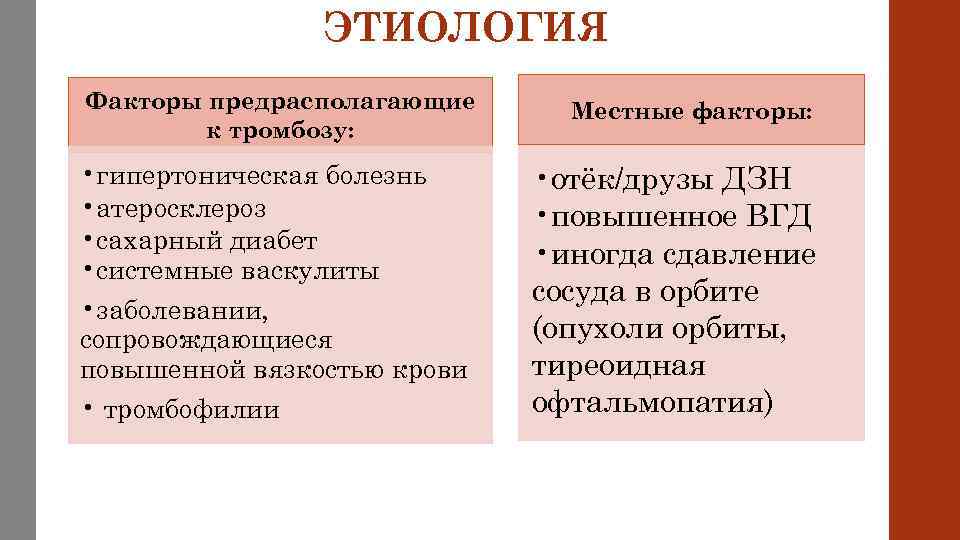 ЭТИОЛОГИЯ

Факторы предрасполагающие к тромбозу:

• гипертоническая болезнь
• атеросклероз
• сахарный диабет
• системные васкулиты
• заболевании, сопровождающиеся повышенной вязкостью крови
• тромбофилии

Местные факторы:

• отёк/друзы ДЗН
• повышенное ВГД
• иногда сдавление сосуда в орбите (опухоли орбиты, тиреоидная офтальмопатия)